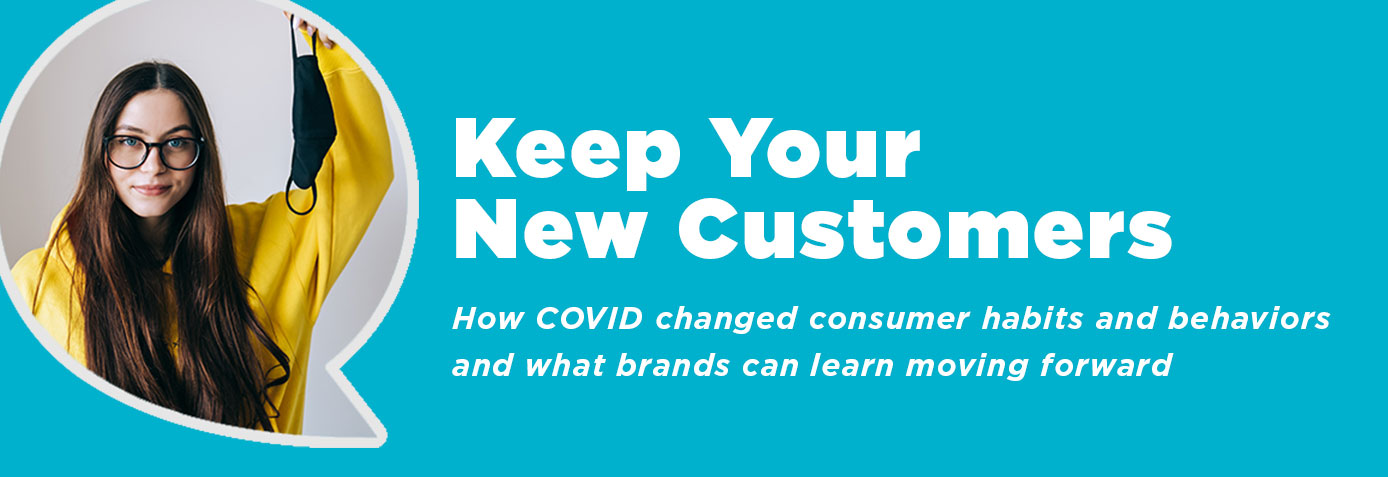 Keep Your New Customers

How COVID changed consumer habits and behaviors and what brands can learn moving forward